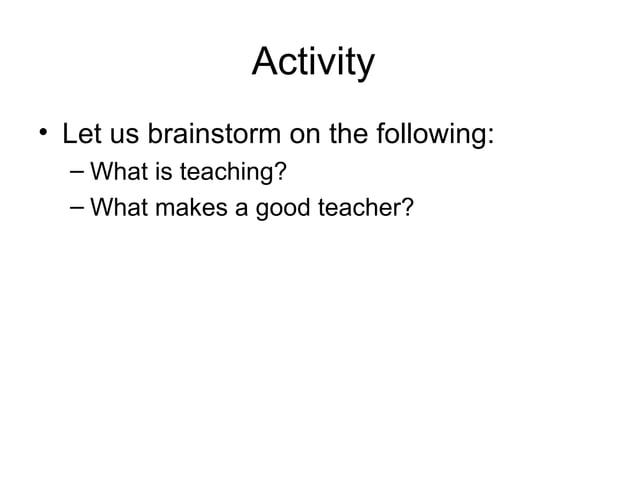 Activity

• Let us brainstorm on the following:
– What is teaching?
– What makes a good teacher?